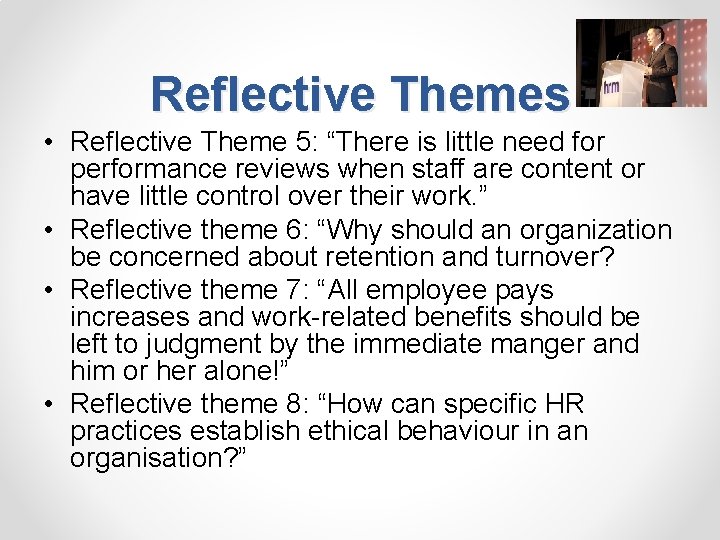 Reflective Themes

hrm

• Reflective Theme 5: “There is little need for performance reviews when staff are content or have little control over their work.”
• Reflective theme 6: “Why should an organization be concerned about retention and turnover?
• Reflective theme 7: “All employee pays increases and work-related benefits should be left to judgment by the immediate manger and him or her alone!”
• Reflective theme 8: “How can specific HR practices establish ethical behaviour in an organisation?”